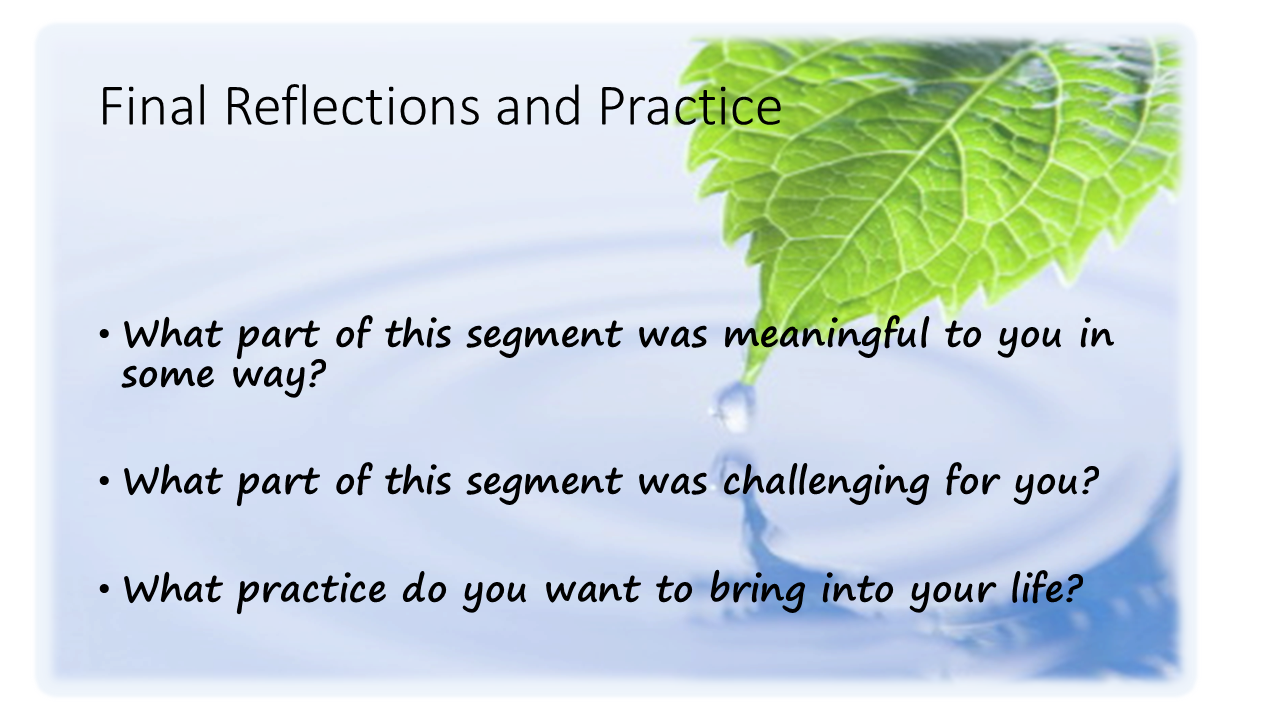 Final Reflections and Practice

• What part of this segment was meaningful to you in some way?

• What part of this segment was challenging for you?

• What practice do you want to bring into your life?